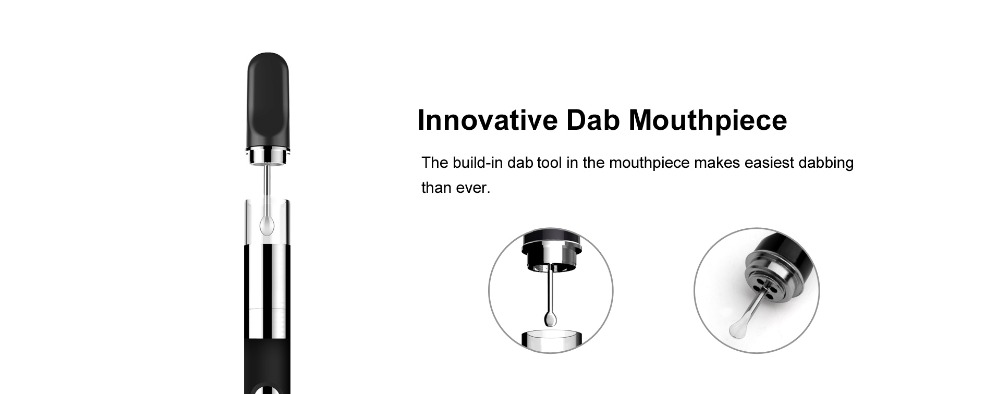 Innovative Dab Mouthpiece

The build-in dab tool in the mouthpiece makes easiest dabbing than ever.